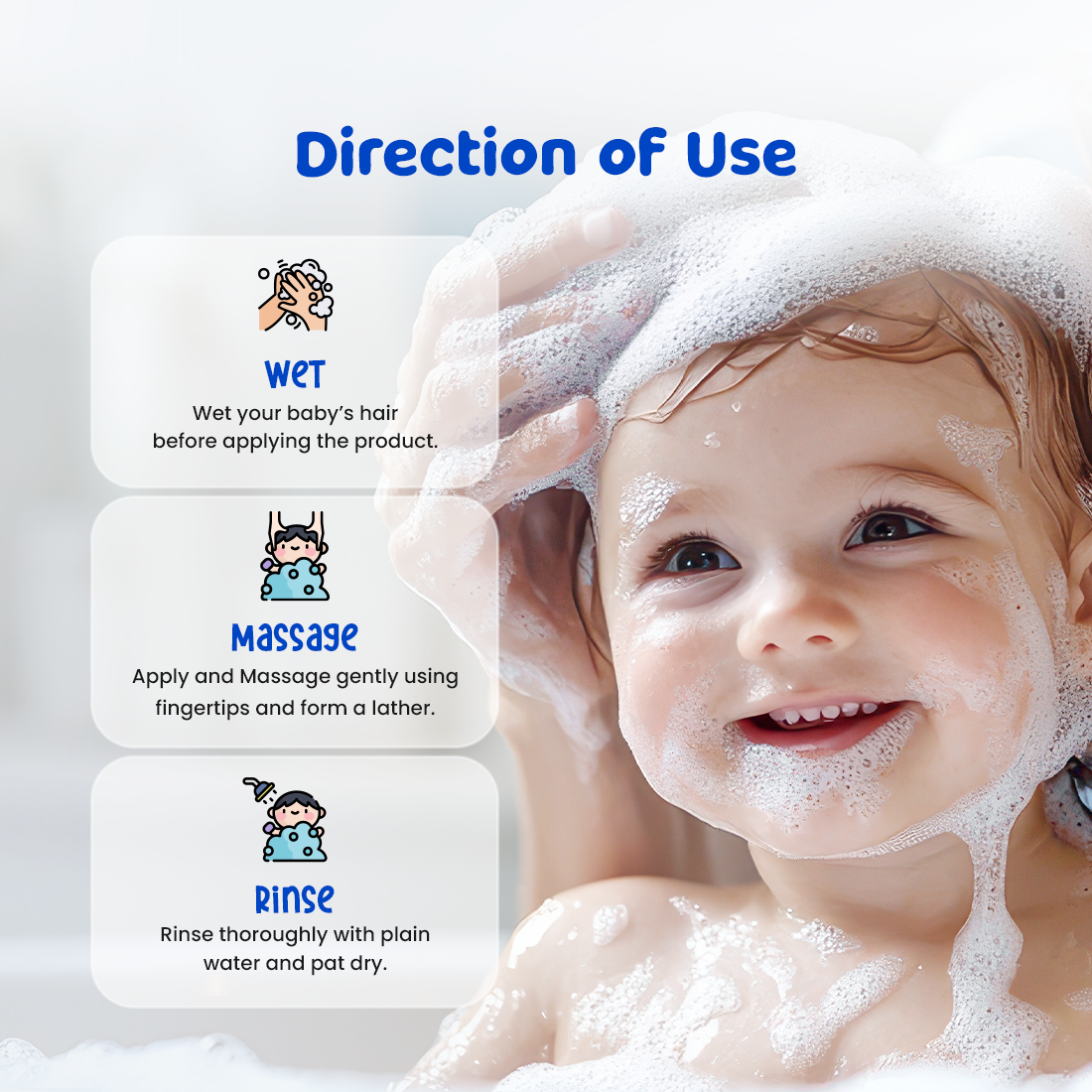 Direction of Use

Wet
Wet your baby's hair before applying the product.

Massage
Apply and Massage gently using fingertips and form a lather.

Rinse
Rinse thoroughly with plain water and pat dry.